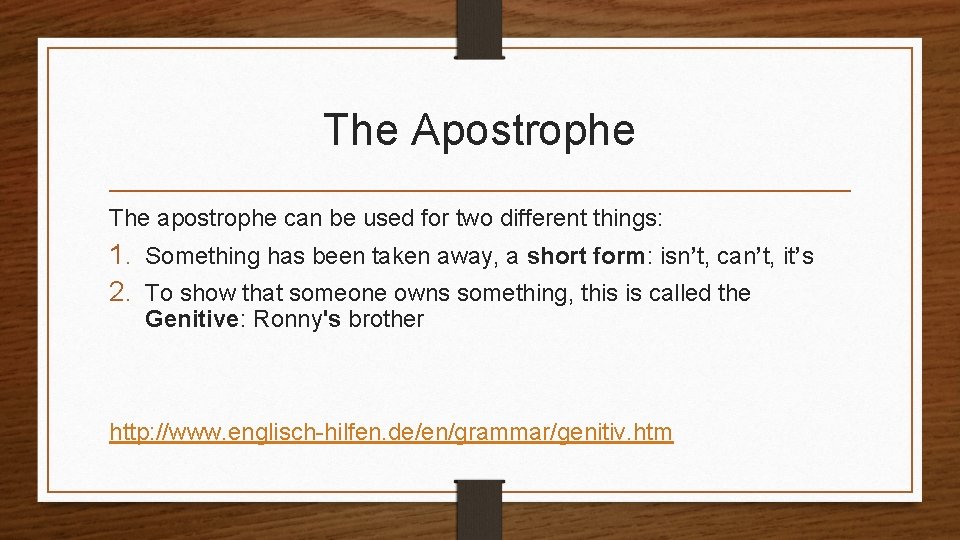 The Apostrophe

The apostrophe can be used for two different things:

1. Something has been taken away, a short form: isn’t, can’t, it’s
2. To show that someone owns something, this is called the Genitive: Ronny's brother

http://www.englisch-hilfen.de/en/grammar/genitiv.htm